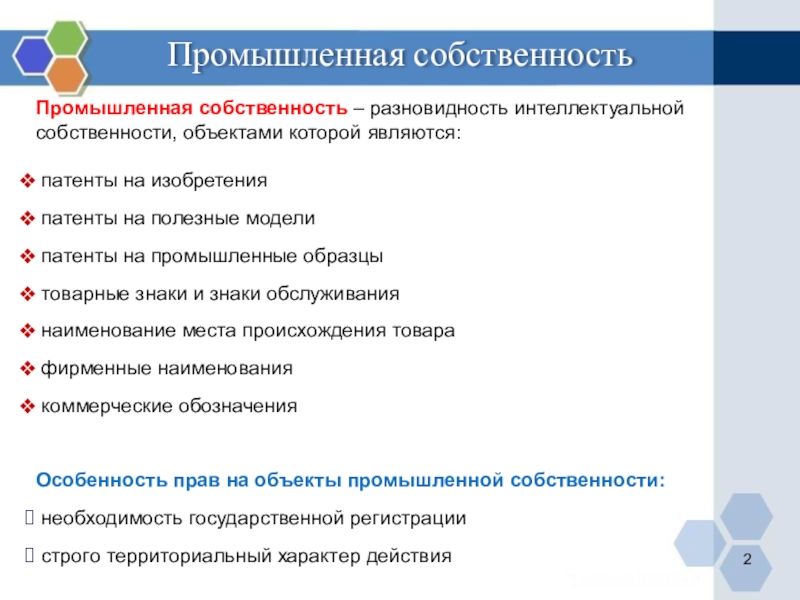 Промышленная собственность

Промышленная собственность – разновидность интеллектуальной собственности, объектами которой являются:

❖ патенты на изобретения
❖ патенты на полезные модели
❖ патенты на промышленные образцы
❖ товарные знаки и знаки обслуживания
❖ наименование места происхождения товара
❖ фирменные наименования
❖ коммерческие обозначения

Особенность прав на объекты промышленной собственности:
 необходимость государственной регистрации
 строго территориальный характер действия

2